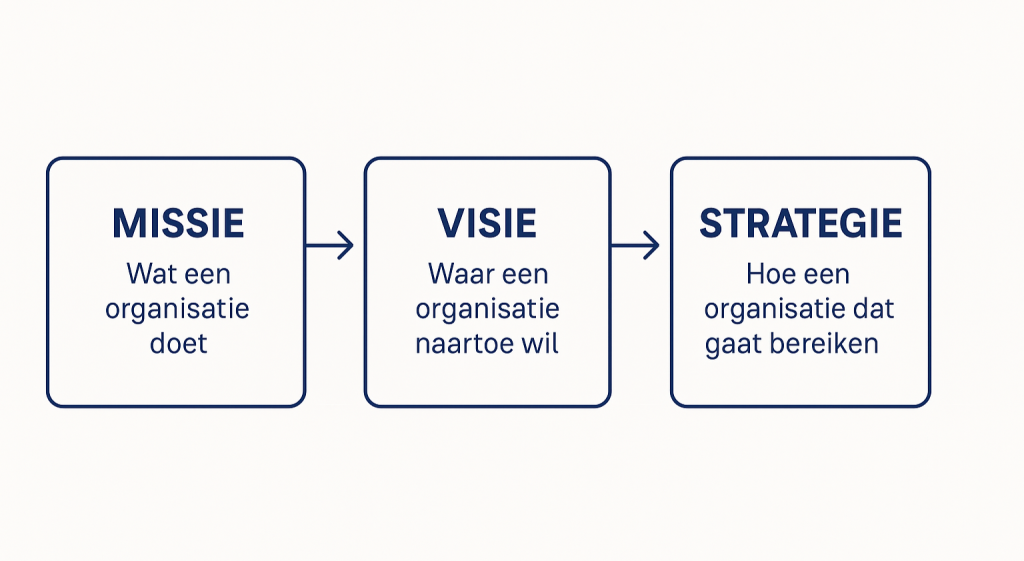 MISSIE
Wat een organisatie doet

VISIE
Waar een organisatie naartoe wil

STRATEGIE
Hoe een organisatie dat gaat bereiken